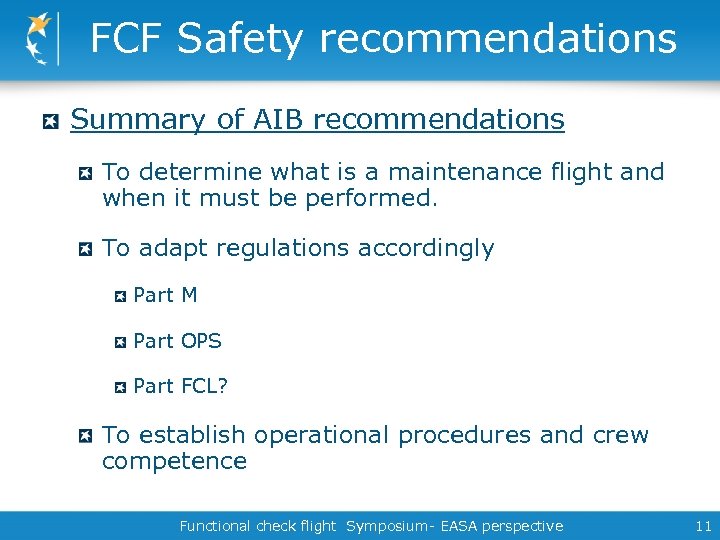 FCF Safety recommendations

Summary of AIB recommendations

To determine what is a maintenance flight and when it must be performed.

To adapt regulations accordingly

Part M

Part OPS

Part FCL?

To establish operational procedures and crew competence

Functional check flight Symposium- EASA perspective

11